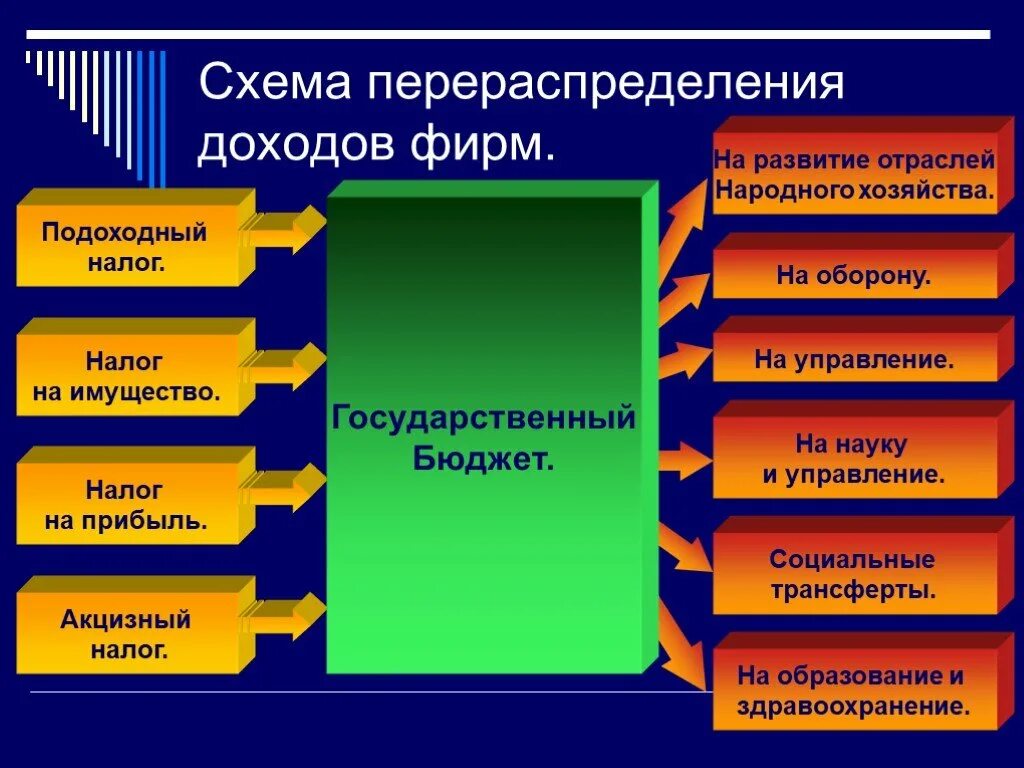 Схема перераспределения доходов фирм.

Подоходный налог.

Налог на имущество.

Налог на прибыль.

Акцизный налог.

Государственный Бюджет.

На развитие отраслей Народного хозяйства.

На оборону.

На управление.

На науку и управление.

Социальные трансферты.

На образование и здравоохранение.